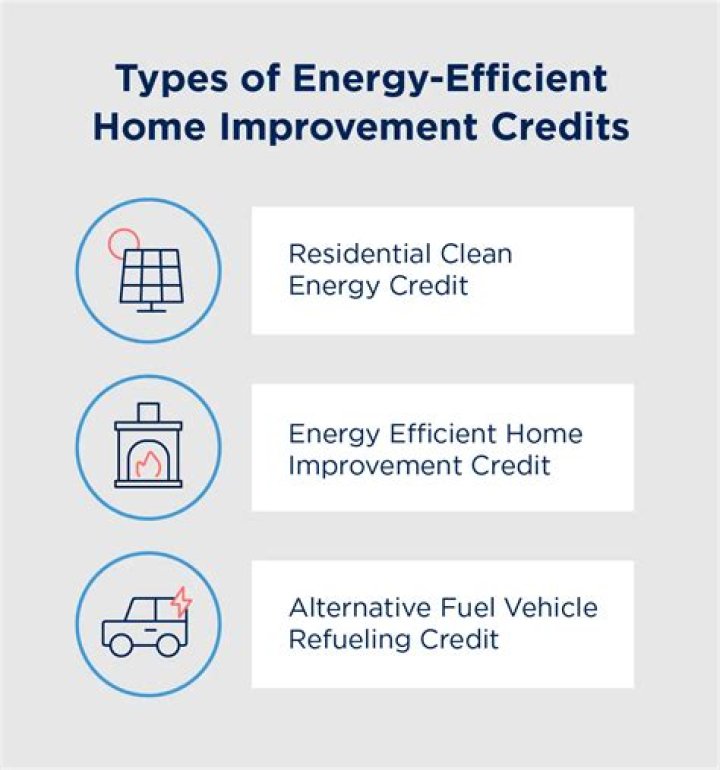 Types of Energy-Efficient Home Improvement Credits

Residential Clean Energy Credit

Energy Efficient Home Improvement Credit

Alternative Fuel Vehicle Refueling Credit